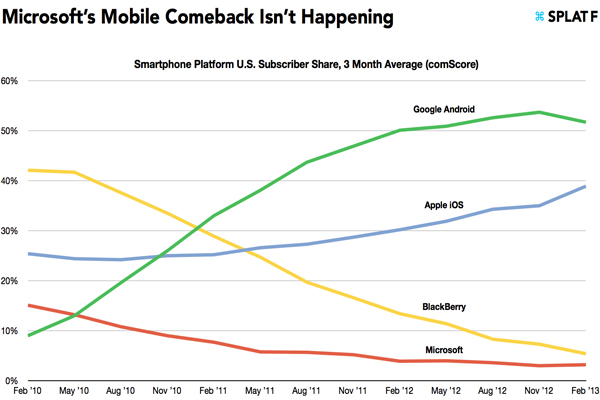 Microsoft's Mobile Comeback Isn't Happening

⌘ SPLAT F

Smartphone Platform U.S. Subscriber Share, 3 Month Average (comScore)

60%
50%
40%
30%
20%
10%
0%

Google Android
Apple iOS
BlackBerry
Microsoft

Feb '10
May '10
Aug '10
Nov '10
Feb '11
May '11
Aug '11
Nov '11
Feb '12
May '12
Aug '12
Nov '12
Feb '13